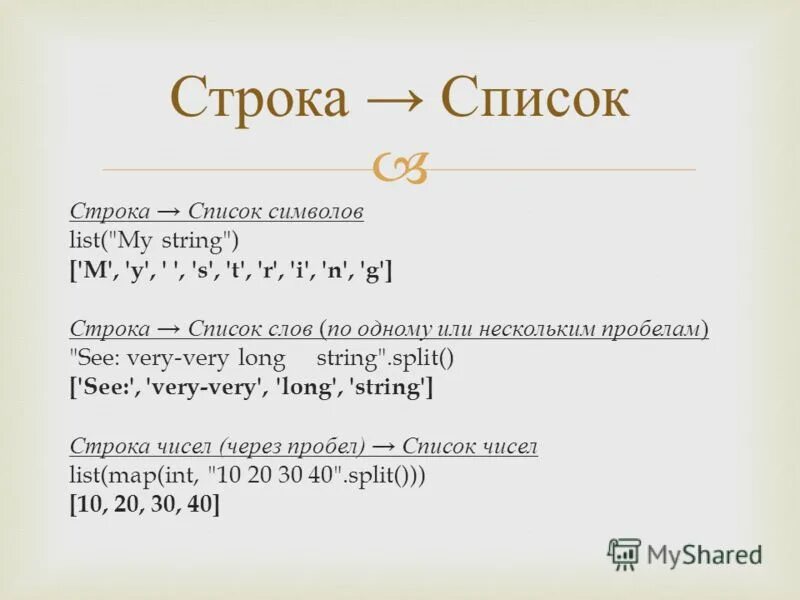 Строка → Список

Строка → Список символов
list("My string")
['M', 'y', ' ', 's', 't', 'r', 'i', 'n', 'g']

Строка → Список слов (по одному или нескольким пробелам)
"See: very-very long string".split()
['See:', 'very-very', 'long', 'string']

Строка чисел (через пробел) → Список чисел
list(map(int, "10 20 30 40".split()))
[10, 20, 30, 40]

MyShared